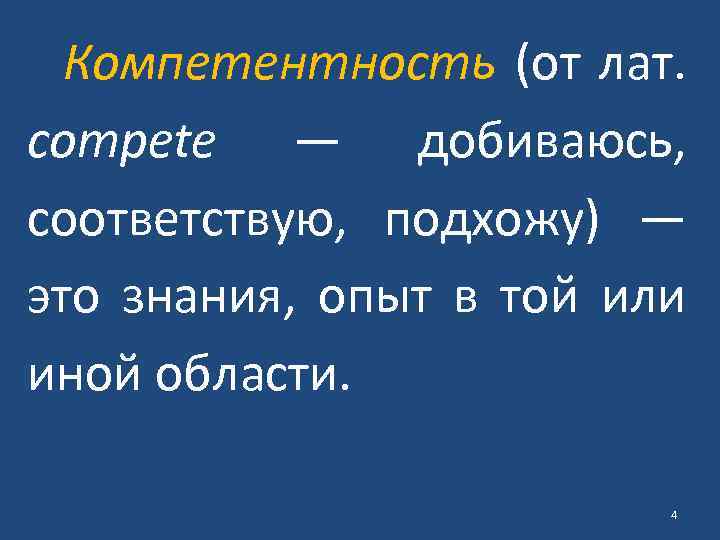 Компетентность (от лат. compete — добиваюсь, соответствую, подхожу) — это знания, опыт в той или иной области.

4